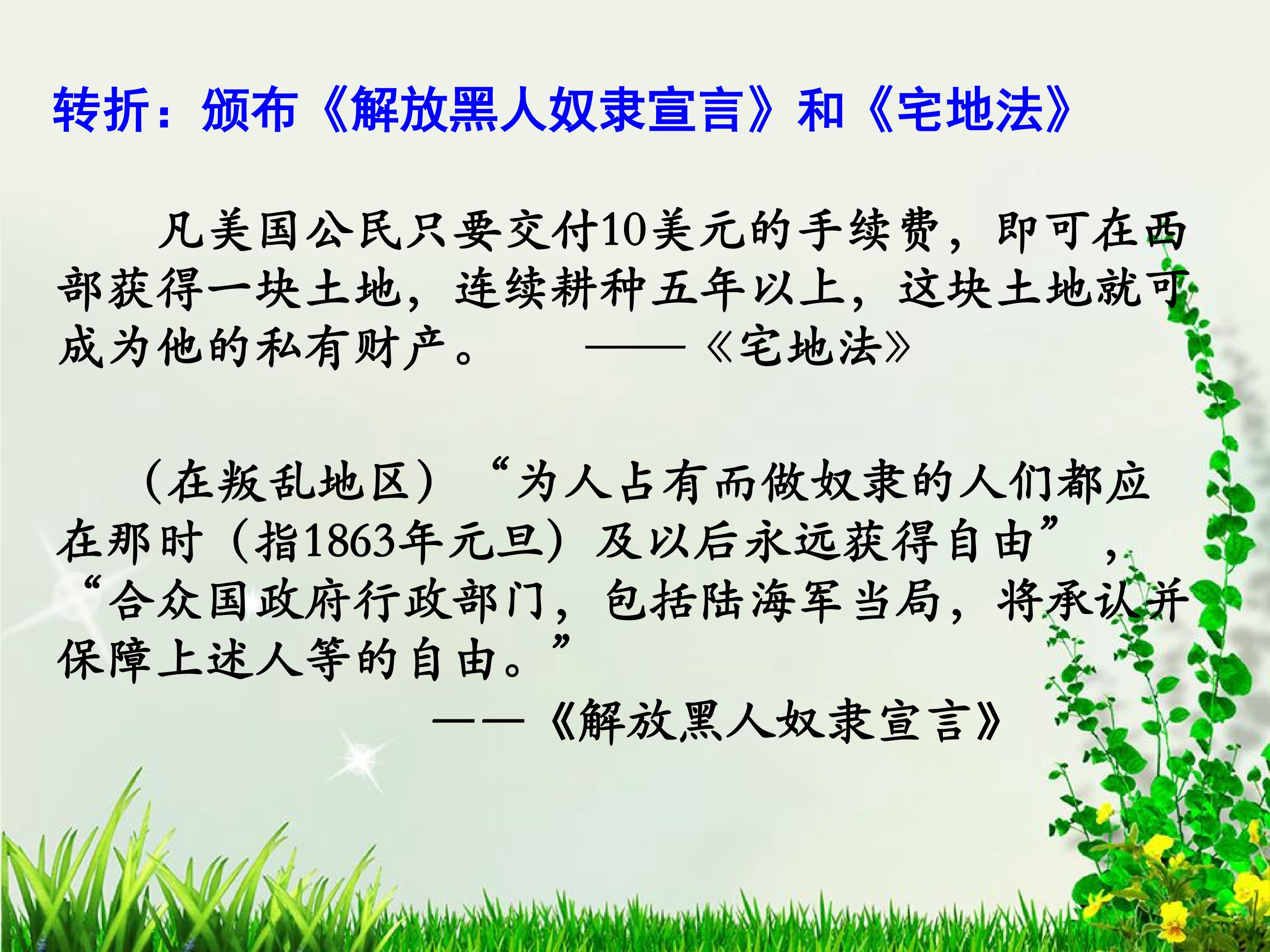 转折：颁布《解放黑人奴隶宣言》和《宅地法》

凡美国公民只要交付10美元的手续费，即可在西部获得一块土地，连续耕种五年以上，这块土地就可成为他的私有财产。 ——《宅地法》

（在叛乱地区）“为人占有而做奴隶的人们都应在那时（指1863年元旦）及以后永远获得自由”，“合众国政府行政部门，包括陆海军当局，将承认并保障上述人等的自由。”

——《解放黑人奴隶宣言》